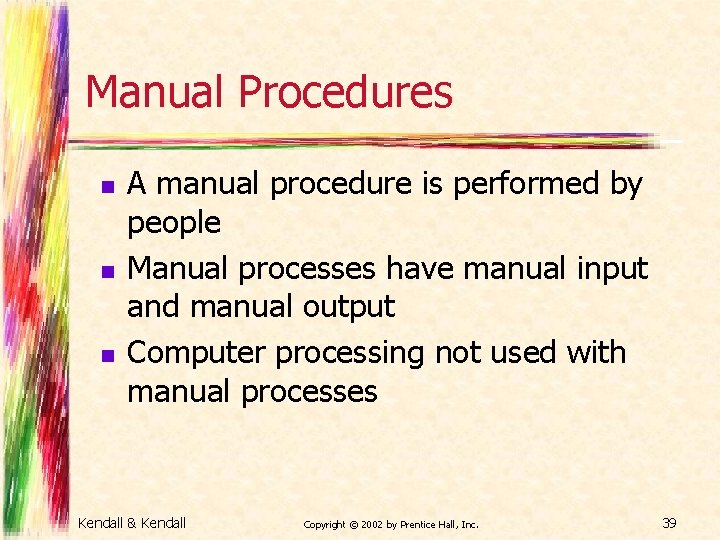 Manual Procedures

- A manual procedure is performed by people
- Manual processes have manual input and manual output
- Computer processing not used with manual processes

Kendall & Kendall

Copyright © 2002 by Prentice Hall, Inc.

39